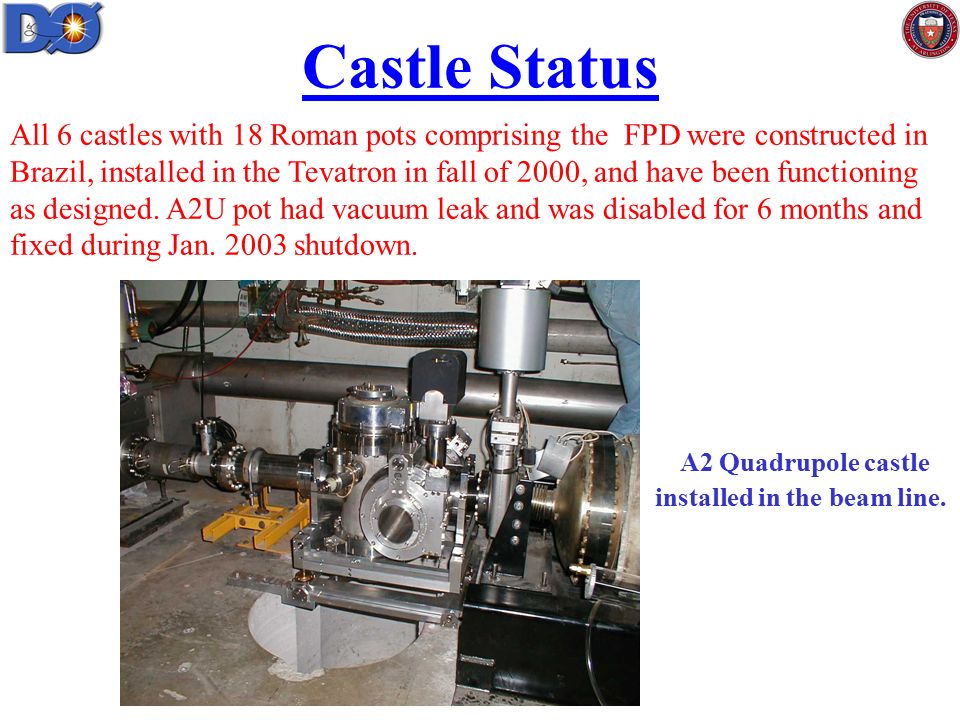 DØ

Castle Status

All 6 castles with 18 Roman pots comprising the FPD were constructed in Brazil, installed in the Tevatron in fall of 2000, and have been functioning as designed. A2U pot had vacuum leak and was disabled for 6 months and fixed during Jan. 2003 shutdown.

A2 Quadrupole castle installed in the beam line.